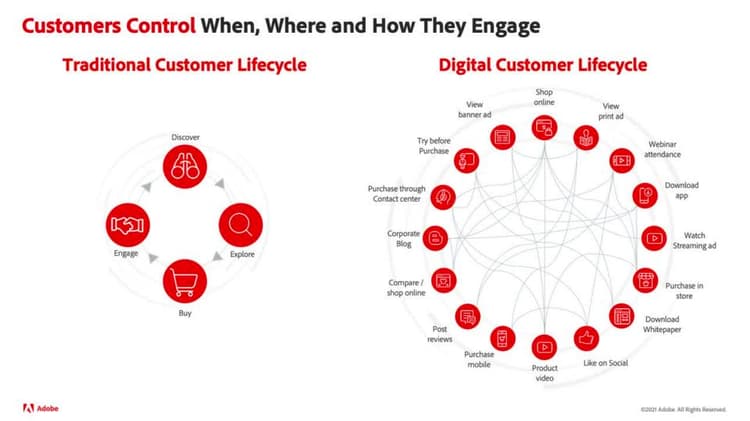 Customers Control When, Where and How They Engage

Traditional Customer Lifecycle

Discover

Explore

Buy

Engage

Digital Customer Lifecycle

Shop online

View print ad

Webinar attendance

Download app

Watch Streaming ad

Purchase in store

Download Whitepaper

Like on Social

Product video

Purchase mobile

Post reviews

Compare / shop online

Corporate Blog

Purchase through Contact center

Try before Purchase

View banner ad

Adobe

©2021 Adobe. All Rights Reserved.